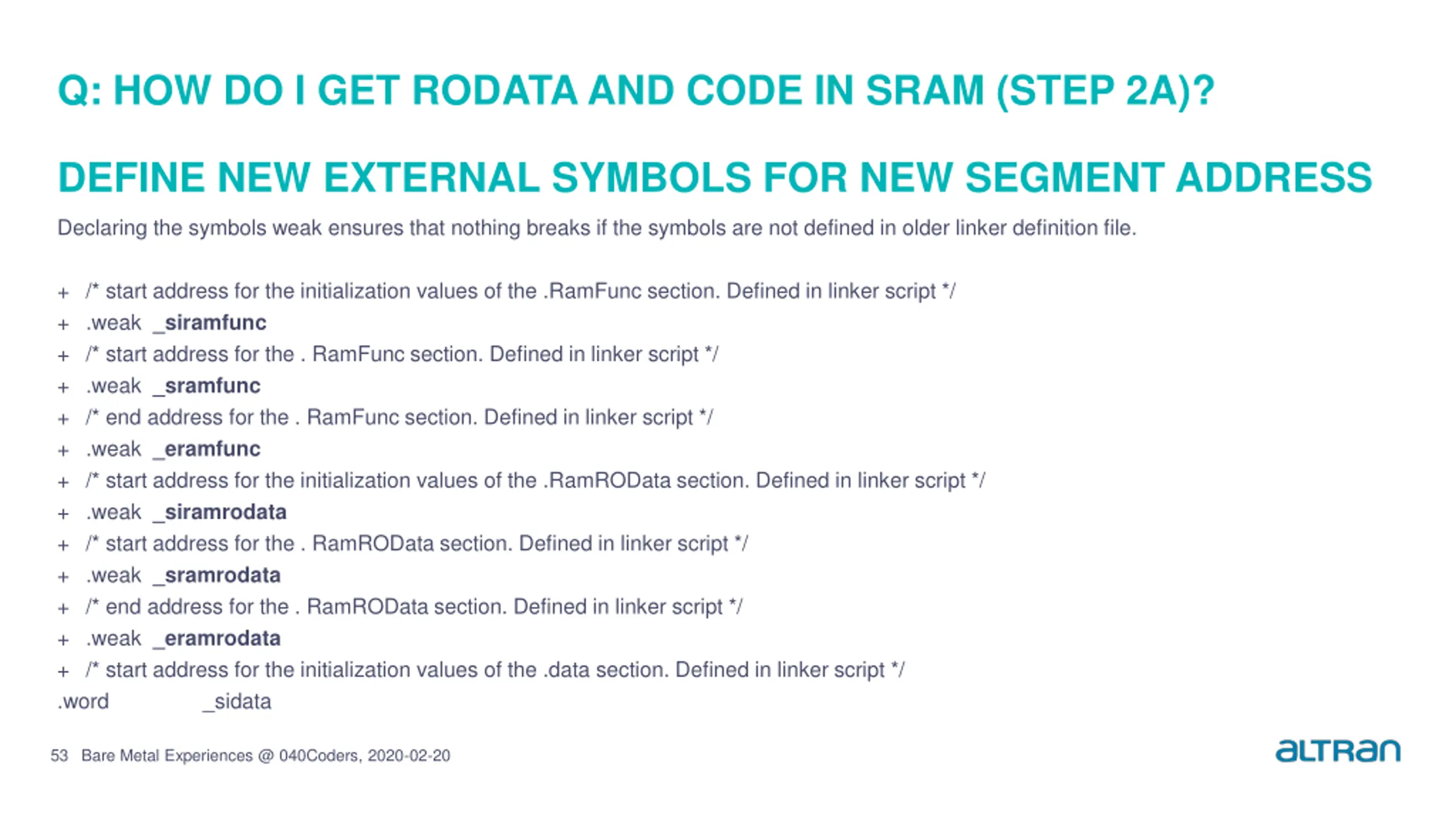 Q: HOW DO I GET RODATA AND CODE IN SRAM (STEP 2A)?

DEFINE NEW EXTERNAL SYMBOLS FOR NEW SEGMENT ADDRESS

Declaring the symbols weak ensures that nothing breaks if the symbols are not defined in older linker definition file.

+ /* start address for the initialization values of the .RamFunc section. Defined in linker script */
+ .weak _siramfunc
+ /* start address for the . RamFunc section. Defined in linker script */
+ .weak _sramfunc
+ /* end address for the . RamFunc section. Defined in linker script */
+ .weak _eramfunc
+ /* start address for the initialization values of the .RamROData section. Defined in linker script */
+ .weak _siramrodata
+ /* start address for the . RamROData section. Defined in linker script */
+ .weak _sramrodata
+ /* end address for the . RamROData section. Defined in linker script */
+ .weak _eramrodata
+ /* start address for the initialization values of the .data section. Defined in linker script */
.word _sidata

53 Bare Metal Experiences @ 040Coders, 2020-02-20

altran